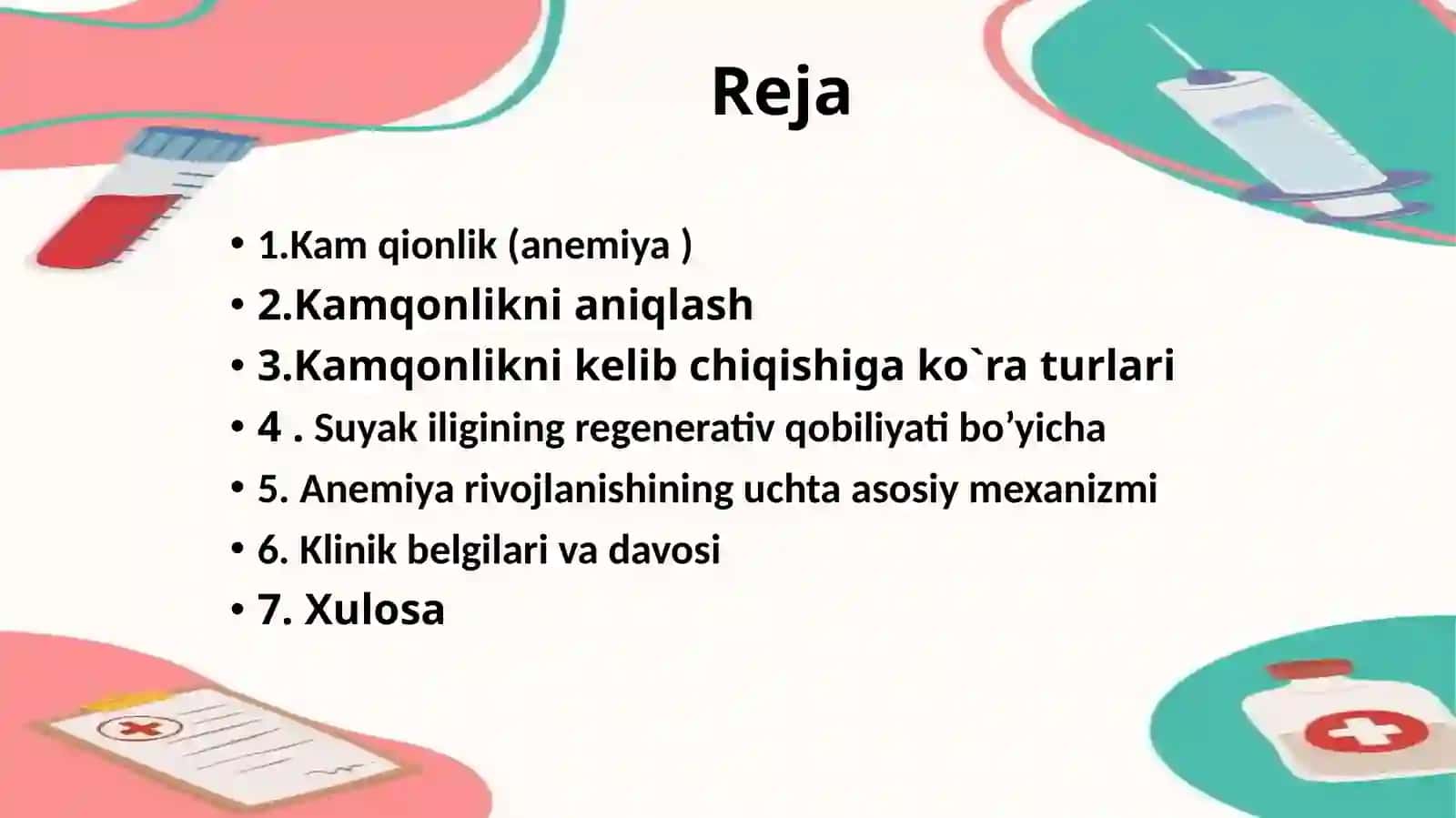 Reja

• 1.Kam qionlik (anemiya )
• 2.Kamqonlikni aniqlash
• 3.Kamqonlikni kelib chiqishiga ko`ra turlari
• 4 . Suyak iligining regenerativ qobiliyati bo’yicha
• 5. Anemiya rivojlanishining uchta asosiy mexanizmi
• 6. Klinik belgilari va davosi
• 7. Xulosa